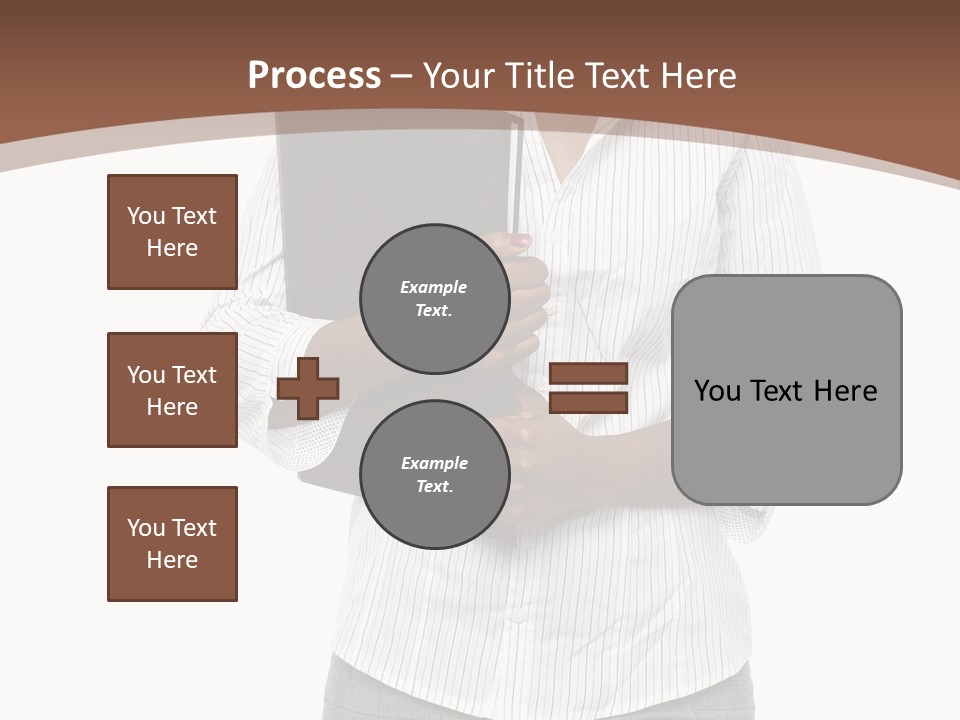 Process – Your Title Text Here

You Text Here

You Text Here

You Text Here

Example Text.

Example Text.

You Text Here